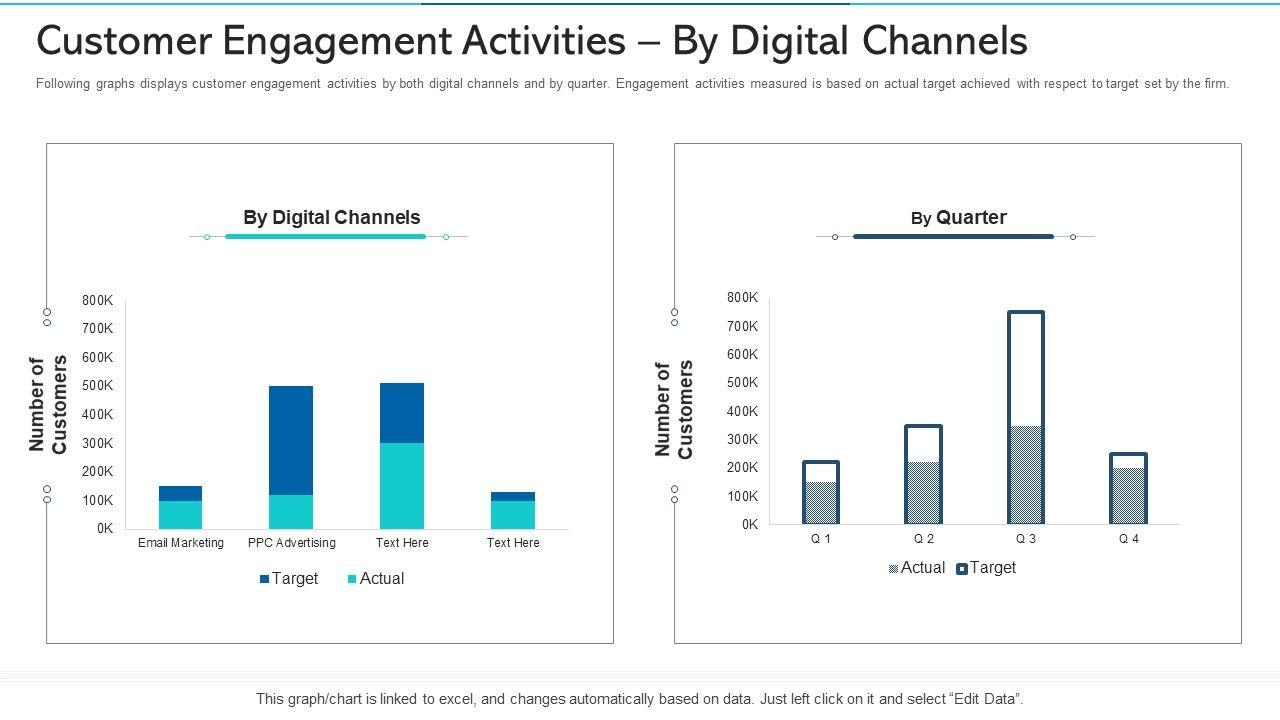 Customer Engagement Activities – By Digital Channels

Following graphs displays customer engagement activities by both digital channels and by quarter. Engagement activities measured is based on actual target achieved with respect to target set by the firm.

By Digital Channels

Number of Customers

800K
700K
600K
500K
400K
300K
200K
100K
0K

Email Marketing
PPC Advertising
Text Here
Text Here

Target
Actual

By Quarter

Number of Customers

800K
700K
600K
500K
400K
300K
200K
100K
0K

Q 1
Q 2
Q 3
Q 4

Actual
Target

This graph/chart is linked to excel, and changes automatically based on data. Just left click on it and select "Edit Data".